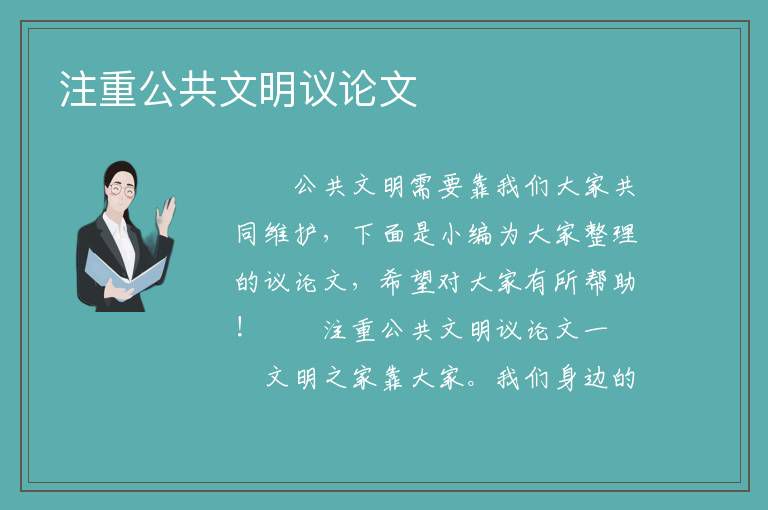 注重公共文明议论文

公共文明需要靠我们大家共同维护，下面是小编为大家整理的议论文，希望对大家有所帮助！ 注重公共文明议论文一 文明之家靠大家。我们身边的